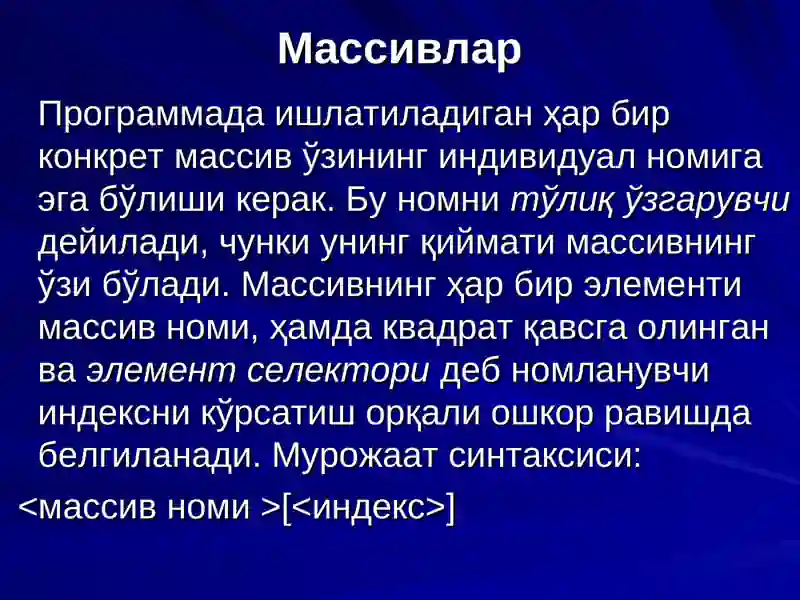 Массивлар

Программада ишлатиладиган ҳар бир конкрет массив ўзининг индивидуал номига эга бўлиши керак. Бу номни тўлиқ ўзгарувчи дейилади, чунки унинг қиймати массивнинг ўзи бўлади. Массивнинг ҳар бир элементи массив номи, ҳамда квадрат қавсга олинган ва элемент селектори деб номланувчи индексни кўрсатиш орқали ошкор равишда белгиланади. Мурожаат синтаксиси:

<массив номи >[<индекс>]